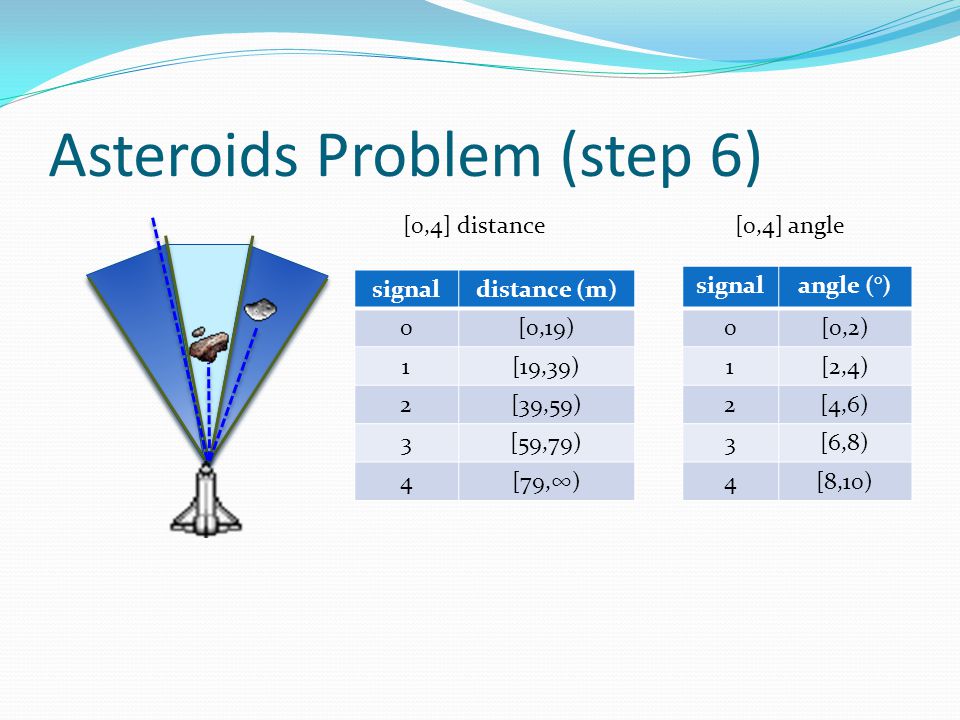 Asteroids Problem (step 6)

[0,4] distance

| signal | distance (m) |
|---|---|
| 0 | [0,19) |
| 1 | [19,39) |
| 2 | [39,59) |
| 3 | [59,79) |
| 4 | [79,∞) |

[0,4] angle

| signal | angle (°) |
|---|---|
| 0 | [0,2) |
| 1 | [2,4) |
| 2 | [4,6) |
| 3 | [6,8) |
| 4 | [8,10) |